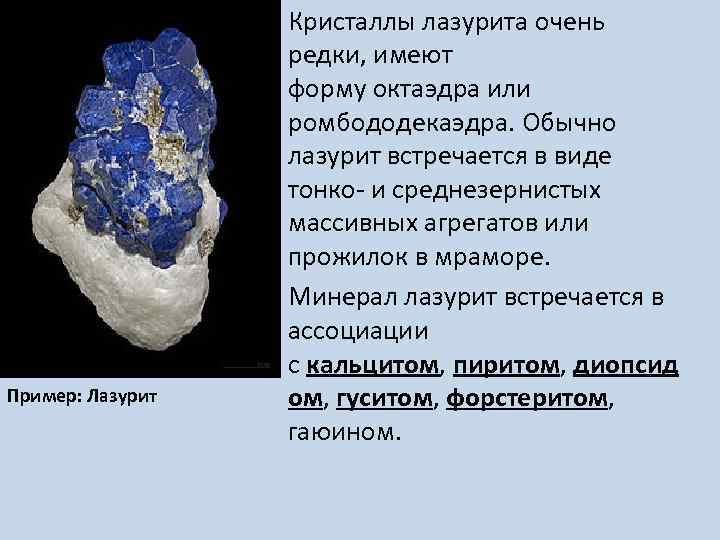 Кристаллы лазурита очень редки, имеют форму октаэдра или ромбододекаэдра. Обычно лазурит встречается в виде тонко- и среднезернистых массивных агрегатов или прожилок в мраморе.

Минерал лазурит встречается в ассоциации с кальцитом, пиритом, диопсидом, гуситом, форстеритом, гаюином.

Пример: Лазурит